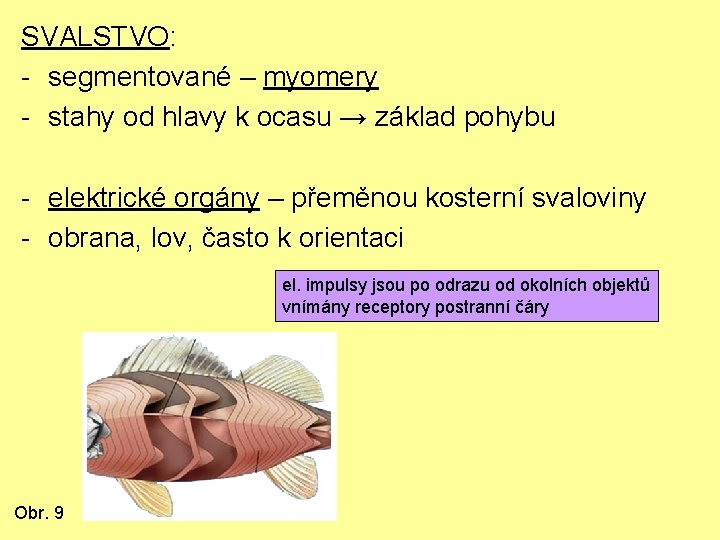 SVALSTVO:
- segmentované – myomery
- stahy od hlavy k ocasu → základ pohybu

- elektrické orgány – přeměnou kosterní svaloviny
- obrana, lov, často k orientaci

el. impulsy jsou po odrazu od okolních objektů vnímány receptory postranní čáry

Obr. 9